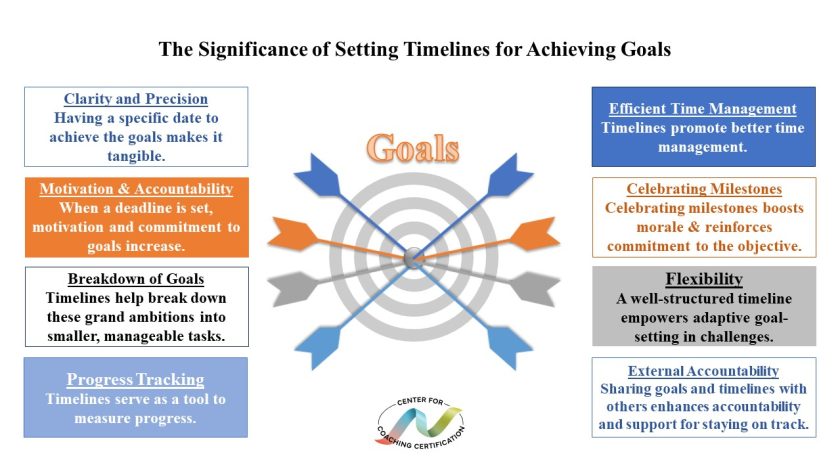 The Significance of Setting Timelines for Achieving Goals

Clarity and Precision
Having a specific date to achieve the goals makes it tangible.

Motivation & Accountability
When a deadline is set, motivation and commitment to goals increase.

Breakdown of Goals
Timelines help break down these grand ambitions into smaller, manageable tasks.

Progress Tracking
Timelines serve as a tool to measure progress.

Goals

CENTER FOR COACHING CERTIFICATION

Efficient Time Management
Timelines promote better time management.

Celebrating Milestones
Celebrating milestones boosts morale & reinforces commitment to the objective.

Flexibility
A well-structured timeline empowers adaptive goal-setting in challenges.

External Accountability
Sharing goals and timelines with others enhances accountability and support for staying on track.